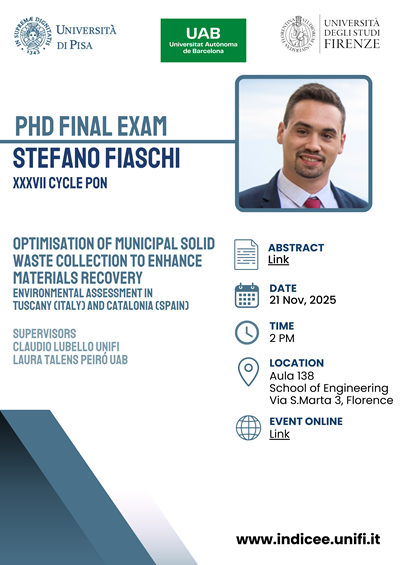 IN SUPREMÆ DIGNITATIS 1343
UNIVERSITÀ DI PISA

UAB
Universitat Autònoma de Barcelona

UNIVERSITÀ DEGLI STUDI FIRENZE

PHD FINAL EXAM
STEFANO FIASCHI
XXXVII CYCLE PON

OPTIMISATION OF MUNICIPAL SOLID WASTE COLLECTION TO ENHANCE MATERIALS RECOVERY
ENVIRONMENTAL ASSESSMENT IN TUSCANY (ITALY) AND CATALONIA (SPAIN)

SUPERVISORS
CLAUDIO LUBELLO UNIFI
LAURA TALENS PEIRÓ UAB

ABSTRACT
Link

DATE
21 Nov, 2025

TIME
2 PM

LOCATION
Aula 138
School of Engineering
Via S.Marta 3, Florence

EVENT ONLINE
Link

www.indicee.unifi.it